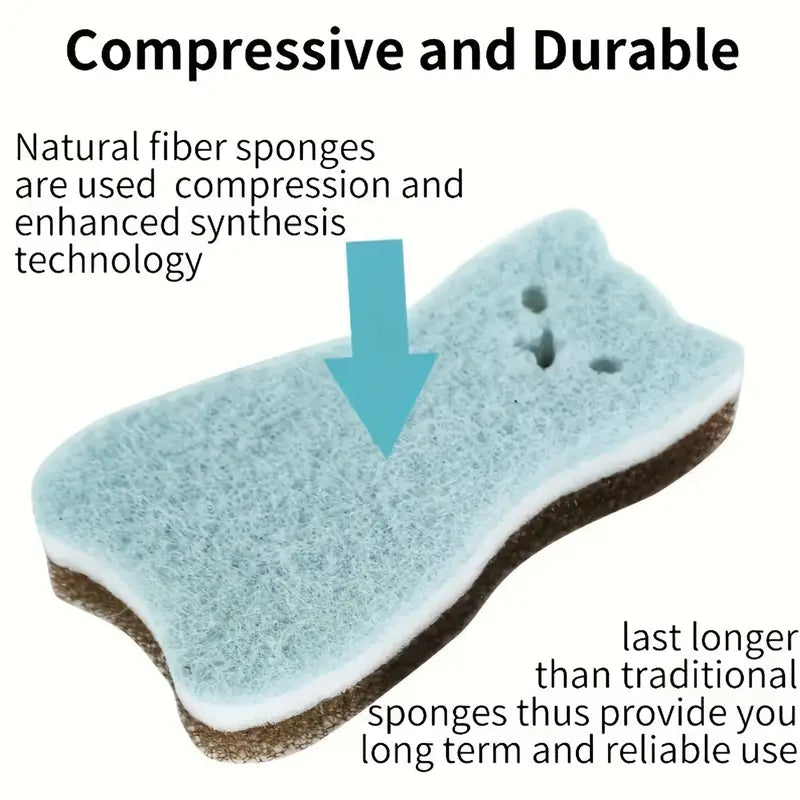 Compressive and Durable

Natural fiber sponges are used  compression and enhanced synthesis technology

last longer than traditional sponges thus provide you long term and reliable use